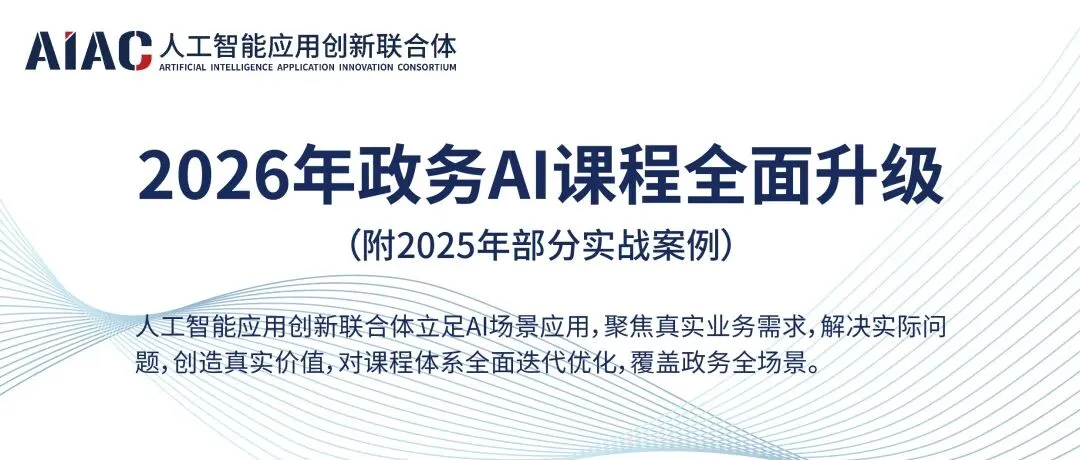 AIAC 人工智能应用创新联合体
ARTIFICIAL INTELLIGENCE APPLICATION INNOVATION CONSORTIUM

2026年政务AI课程全面升级

（附2025年部分实战案例）

人工智能应用创新联合体立足AI场景应用，聚焦真实业务需求，解决实际问题，创造真实价值，对课程体系全面迭代优化，覆盖政务全场景。